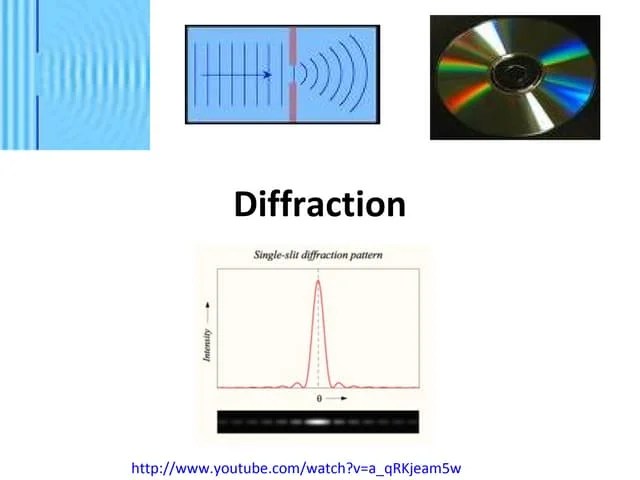 Diffraction

Single-slit diffraction pattern

Intensity

$\theta$

http://www.youtube.com/watch?v=a_qRKjeam5w